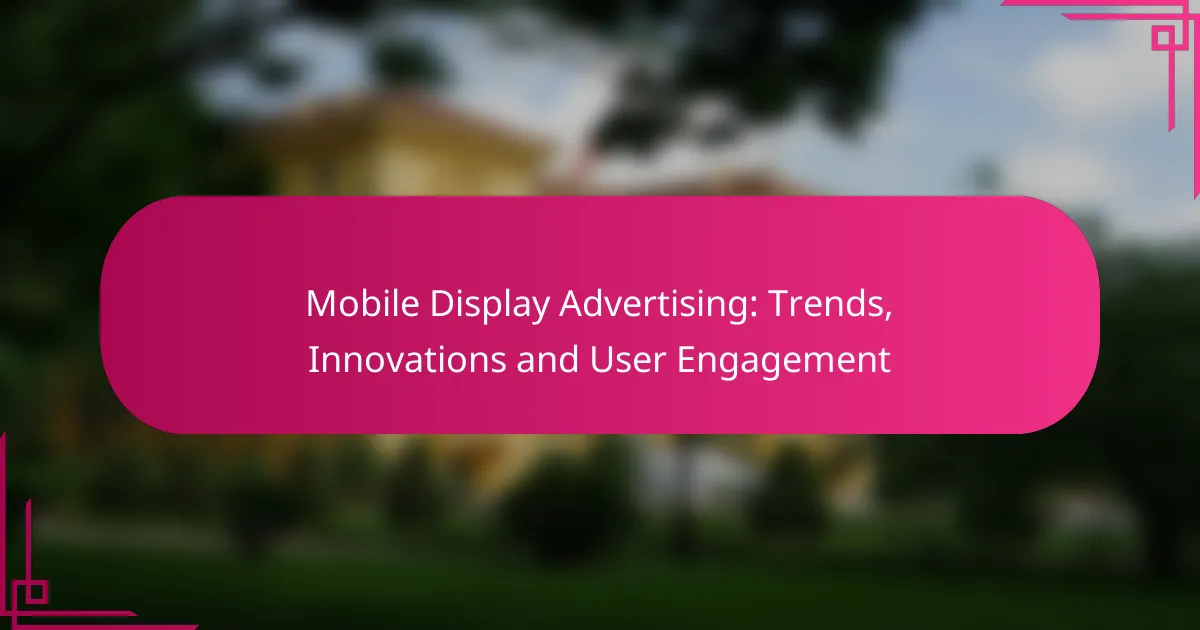 Mobile Display Advertising: Trends, Innovations and User Engagement